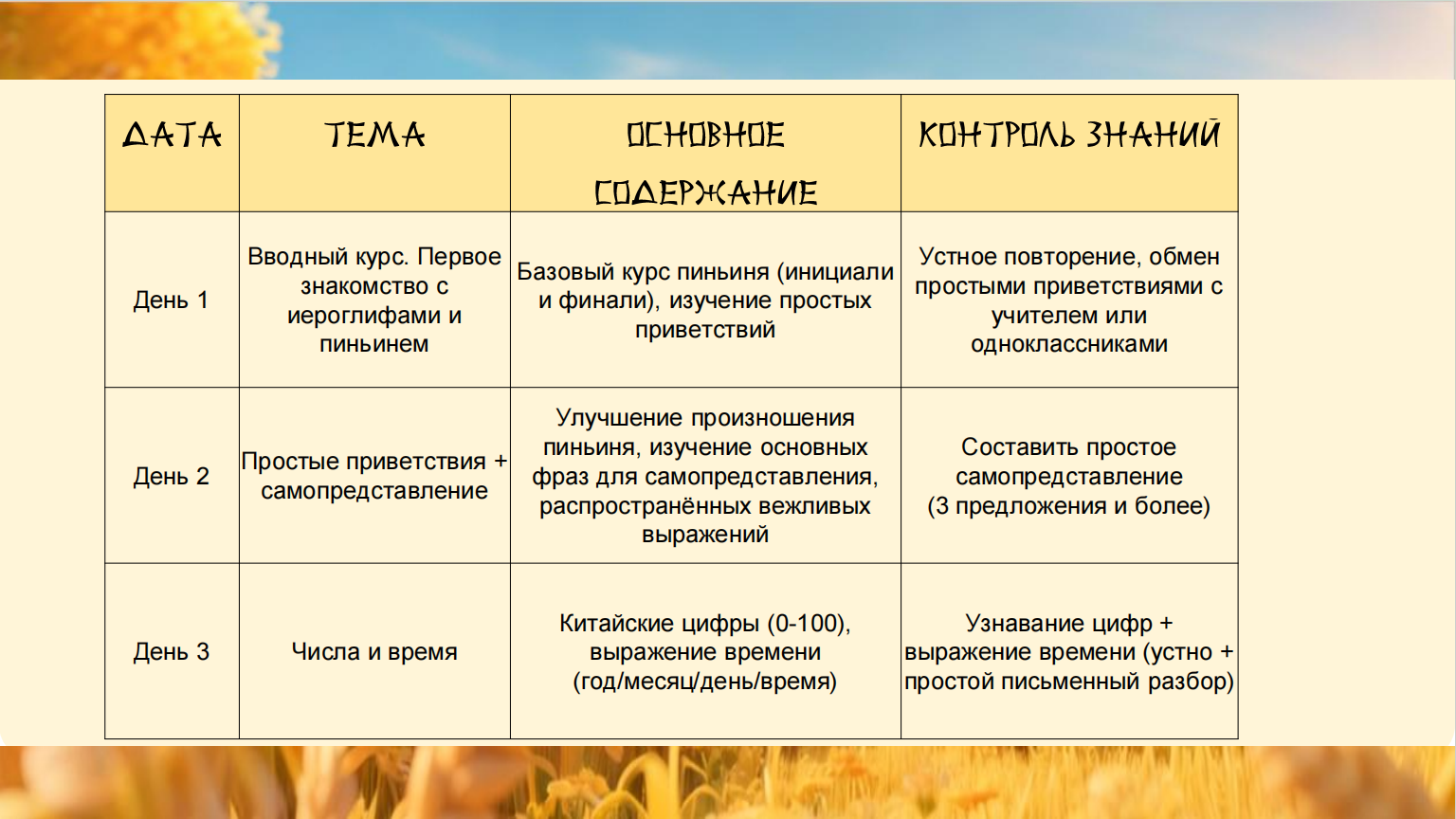 | ДАТА | ТЕМА | ОСНОВНОЕ СОДЕРЖАНИЕ | КОНТРОЛЬ ЗНАНИЙ |
|---|---|---|---|
| День 1 | Вводный курс. Первое знакомство с иероглифами и пиньинем | Базовый курс пиньиня (инициали и финали), изучение простых приветствий | Устное повторение, обмен простыми приветствиями с учителем или одноклассниками |
| День 2 | Простые приветствия + самопредставление | Улучшение произношения пиньиня, изучение основных фраз для самопредставления, распространённых вежливых выражений | Составить простое самопредставление (3 предложения и более) |
| День 3 | Числа и время | Китайские цифры (0-100), выражение времени (год/месяц/день/время) | Узнавание цифр + выражение времени (устно + простой письменный разбор) |